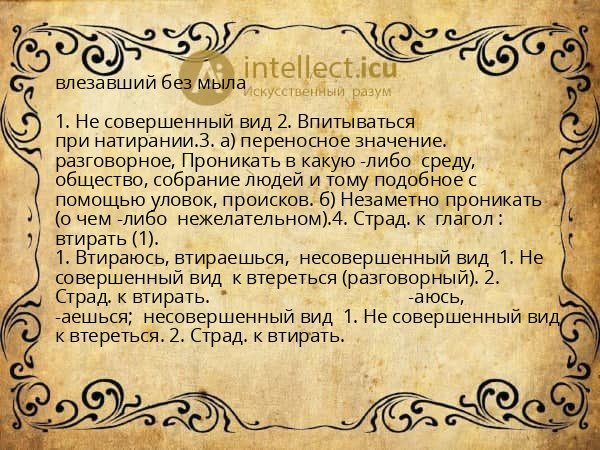 intellect.icu
Искусственный разум

влезавший без мыла

1. Не совершенный вид 2. Впитываться при натирании.3. а) переносное значение. разговорное, Проникать в какую -либо среду, общество, собрание людей и тому подобное с помощью уловок, происков. б) Незаметно проникать (о чем -либо нежелательном).4. Страд. к глагол : втирать (1).
1. Втираюсь, втираешься, несовершенный вид 1. Не совершенный вид к втереться (разговорный). 2. Страд. к втирать. -аюсь, -аешься; несовершенный вид 1. Не совершенный вид к втереться. 2. Страд. к втирать.